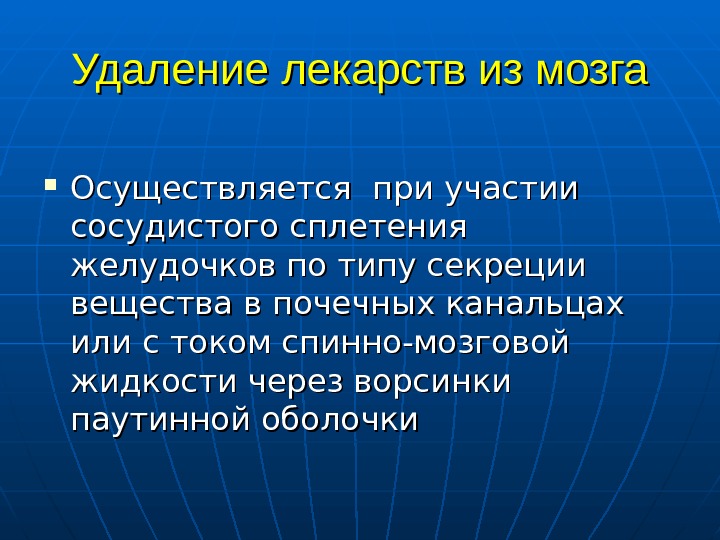 Удаление лекарств из мозга

Осуществляется  при участии сосудистого сплетения желудочков по типу секреции вещества в почечных канальцах или с током спинно-мозговой жидкости через ворсинки паутинной оболочки